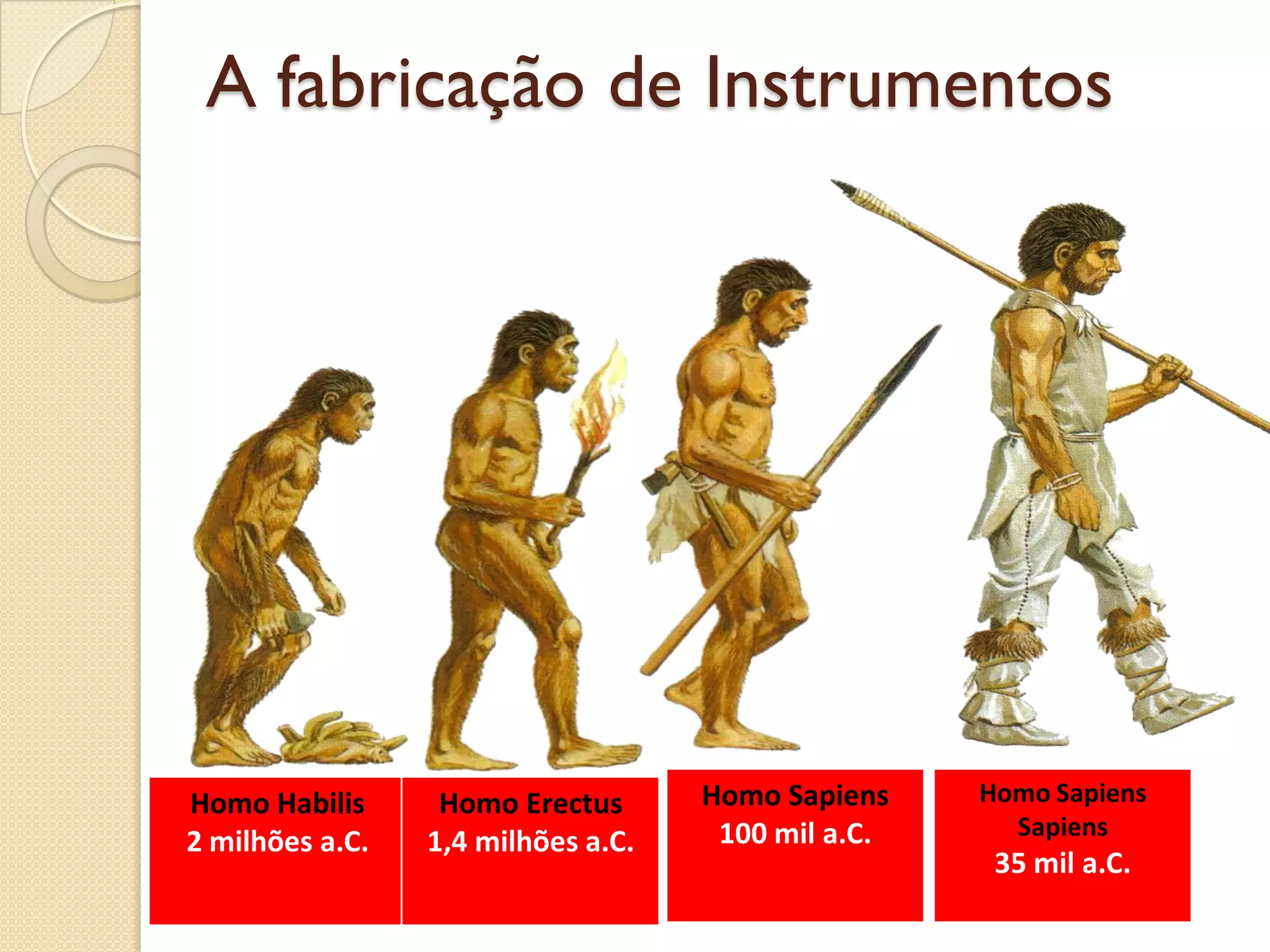 A fabricação de Instrumentos

Homo Habilis
2 milhões a.C.

Homo Erectus
1,4 milhões a.C.

Homo Sapiens
100 mil a.C.

Homo Sapiens
Sapiens
35 mil a.C.